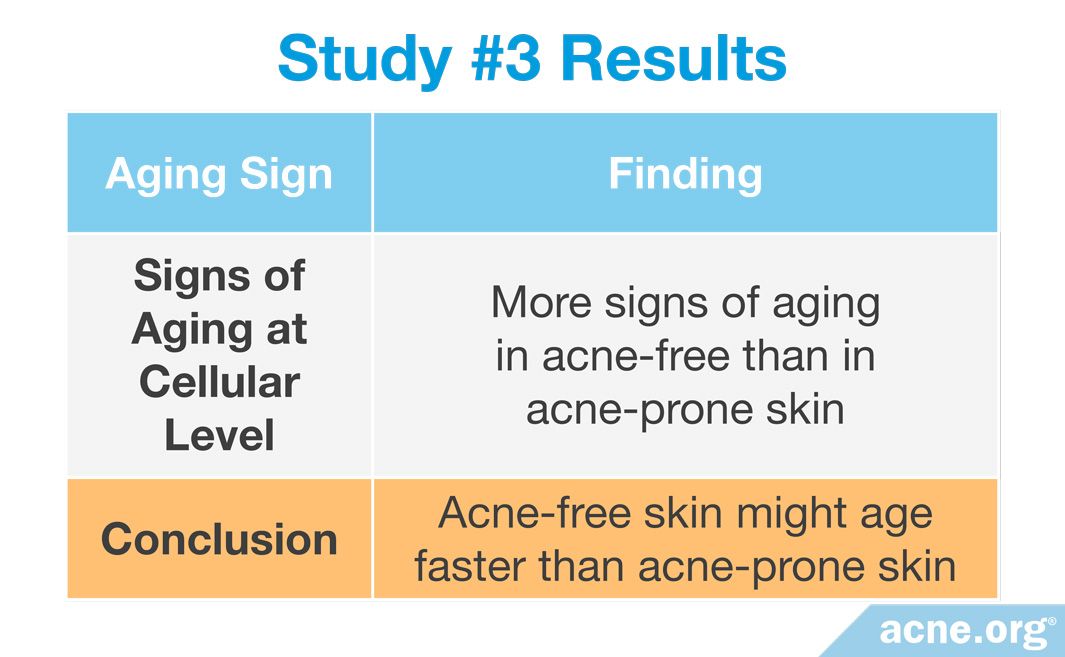 Study #3 Results

| Aging Sign | Finding |
|---|---|
| Signs of Aging at Cellular Level | More signs of aging in acne-free than in acne-prone skin |
| Conclusion | Acne-free skin might age faster than acne-prone skin |

acne.org®